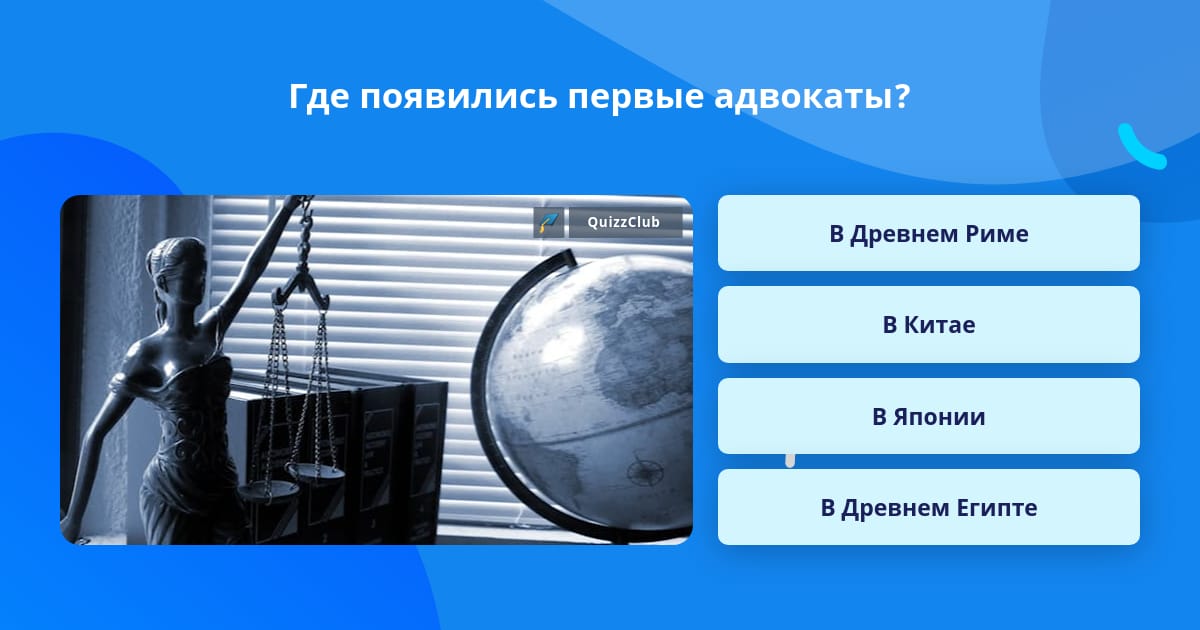 Где появились первые адвокаты?

QuizzClub

В Древнем Риме

В Китае

В Японии

В Древнем Египте